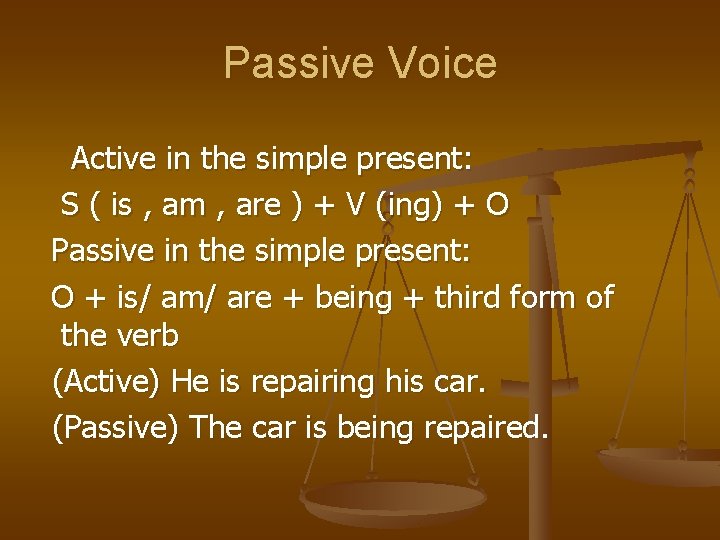 Passive Voice

Active in the simple present:

S ( is , am , are ) + V (ing) + O

Passive in the simple present:

O + is/ am/ are + being + third form of the verb

(Active) He is repairing his car.

(Passive) The car is being repaired.